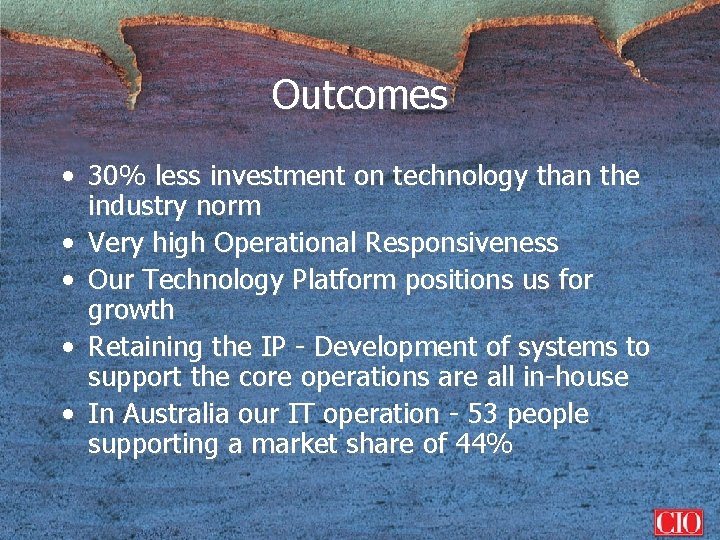 Outcomes

• 30% less investment on technology than the industry norm
• Very high Operational Responsiveness
• Our Technology Platform positions us for growth
• Retaining the IP - Development of systems to support the core operations are all in-house
• In Australia our IT operation - 53 people supporting a market share of 44%

CIO